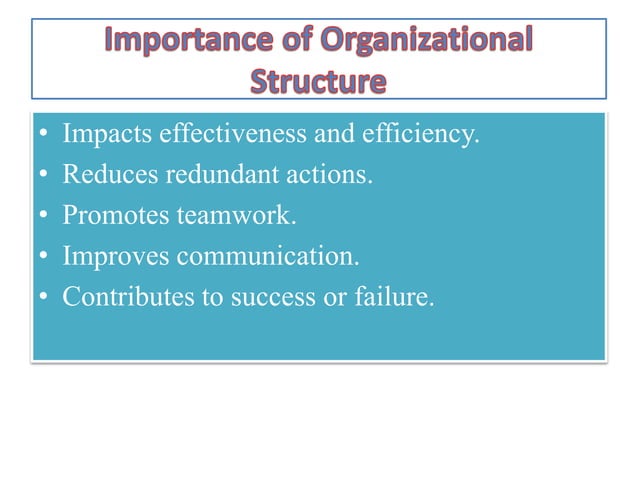 Importance of Organizational Structure

• Impacts effectiveness and efficiency.
• Reduces redundant actions.
• Promotes teamwork.
• Improves communication.
• Contributes to success or failure.